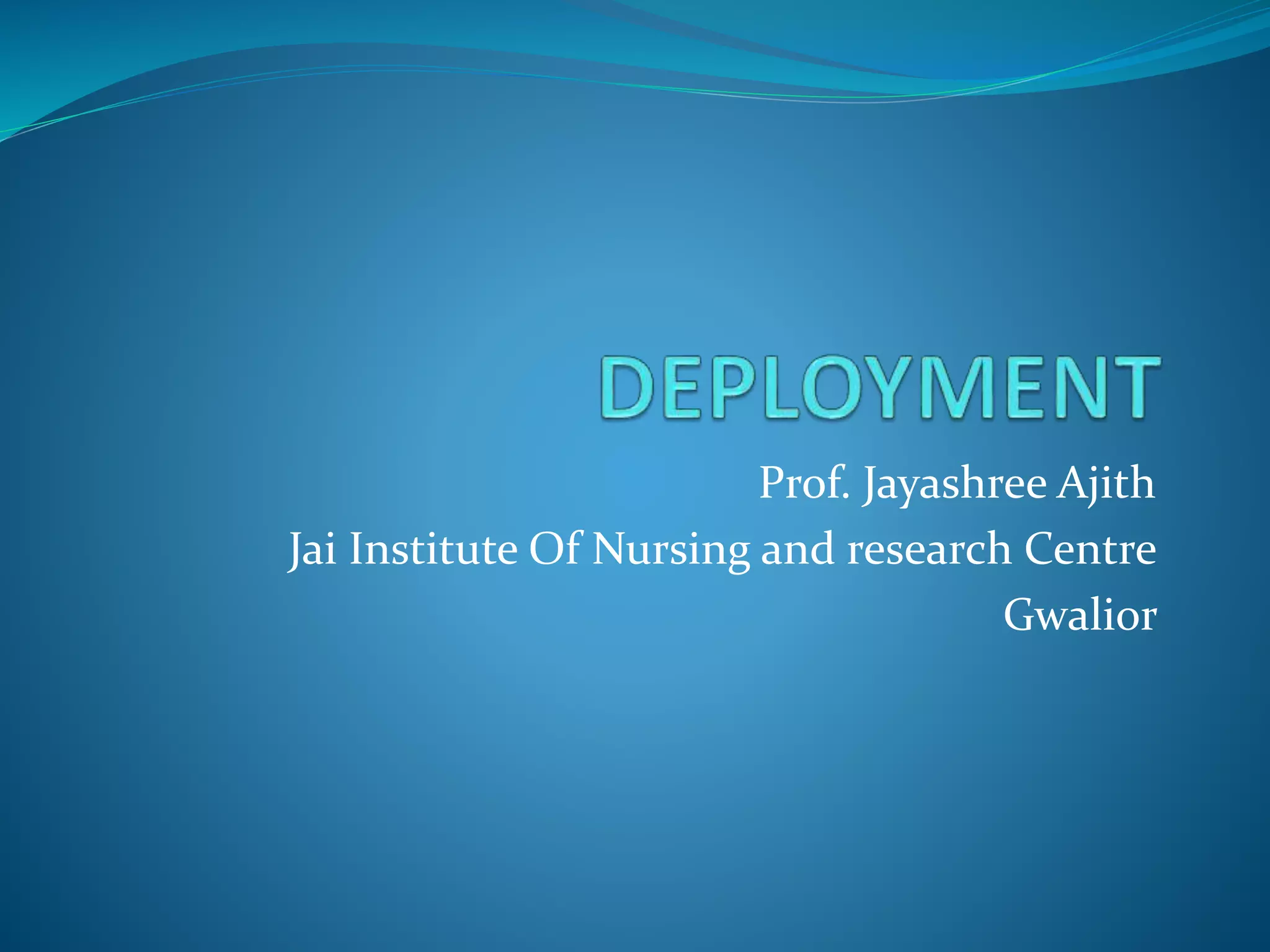 DEPLOYMENT

Prof. Jayashree Ajith
Jai Institute Of Nursing and research Centre
Gwalior